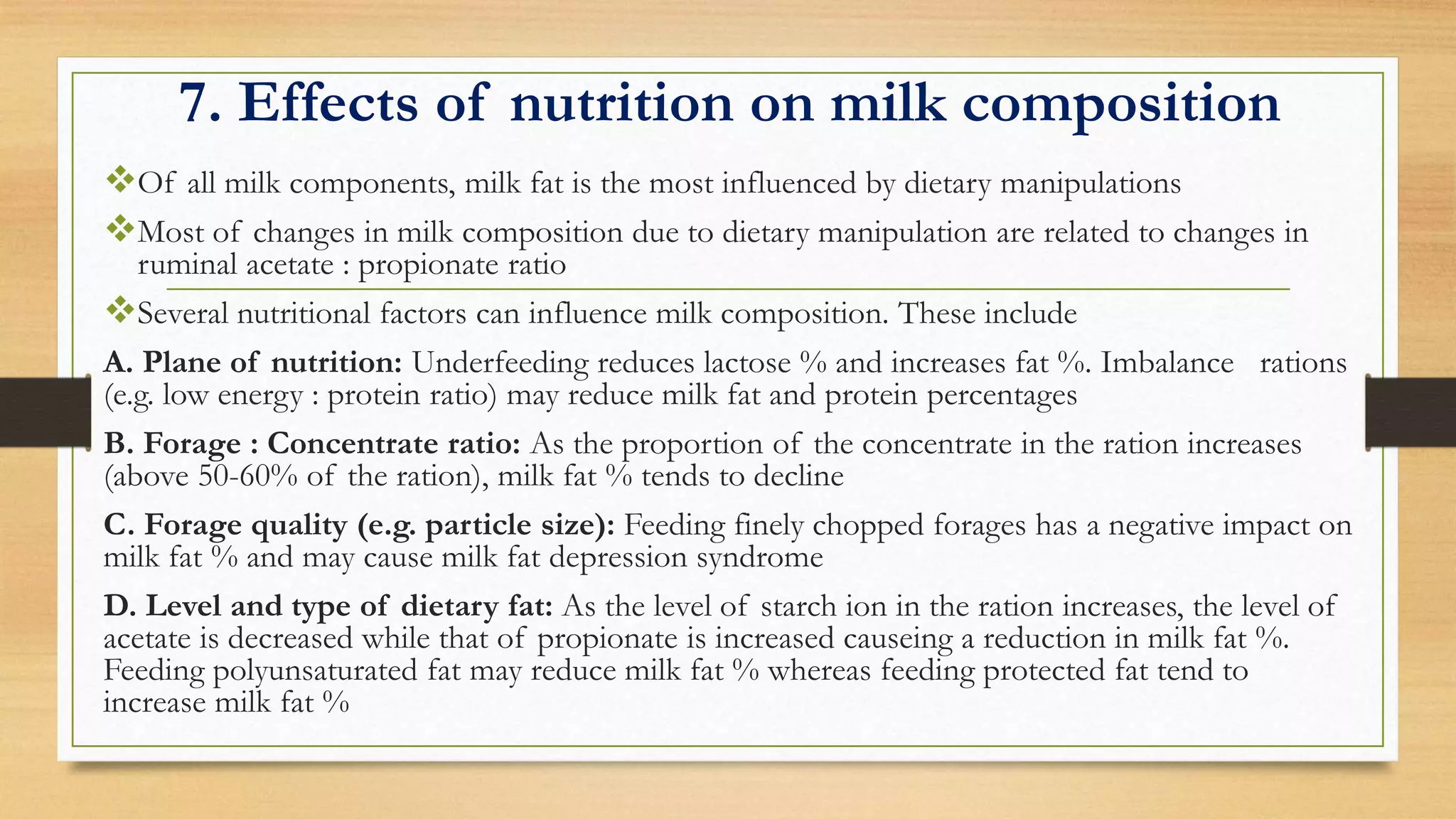 7. Effects of nutrition on milk composition

❖Of all milk components, milk fat is the most influenced by dietary manipulations

❖Most of changes in milk composition due to dietary manipulation are related to changes in ruminal acetate : propionate ratio

❖Several nutritional factors can influence milk composition. These include

A. Plane of nutrition: Underfeeding reduces lactose % and increases fat %. Imbalance rations (e.g. low energy : protein ratio) may reduce milk fat and protein percentages

B. Forage : Concentrate ratio: As the proportion of the concentrate in the ration increases (above 50-60% of the ration), milk fat % tends to decline

C. Forage quality (e.g. particle size): Feeding finely chopped forages has a negative impact on milk fat % and may cause milk fat depression syndrome

D. Level and type of dietary fat: As the level of starch ion in the ration increases, the level of acetate is decreased while that of propionate is increased causeing a reduction in milk fat %. Feeding polyunsaturated fat may reduce milk fat % whereas feeding protected fat tend to increase milk fat %